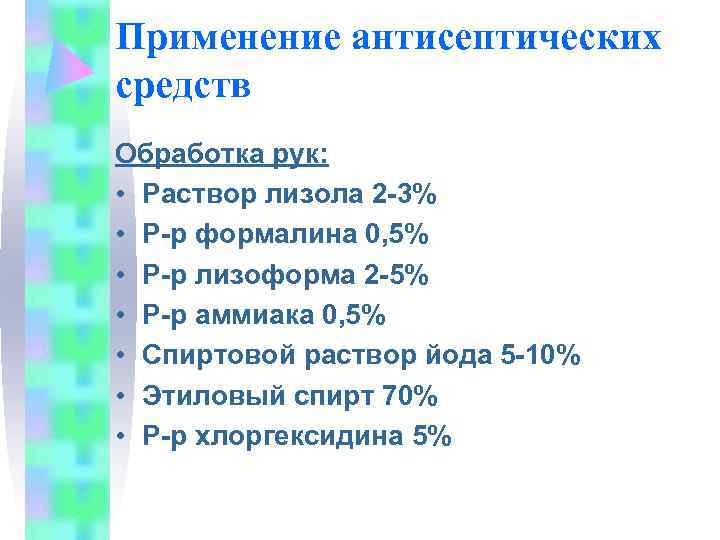 Применение антисептических средств

Обработка рук:
• Раствор лизола 2-3%
• Р-р формалина 0,5%
• Р-р лизоформа 2-5%
• Р-р аммиака 0,5%
• Спиртовой раствор йода 5-10%
• Этиловый спирт 70%
• Р-р хлоргексидина 5%